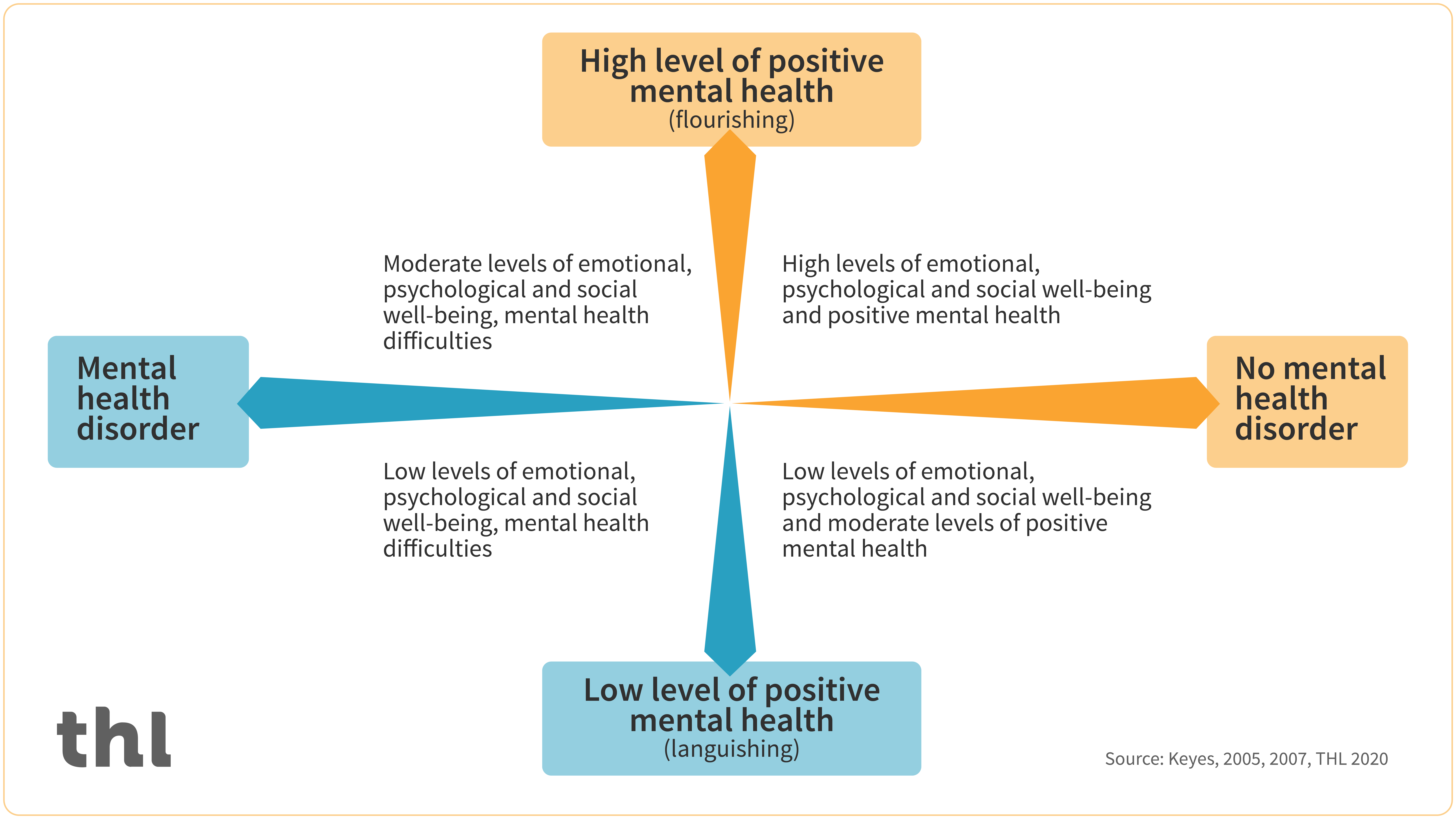 High level of positive mental health
(flourishing)

Moderate levels of emotional, psychological and social well-being, mental health difficulties

High levels of emotional, psychological and social well-being and positive mental health

Mental health disorder

No mental health disorder

Low levels of emotional, psychological and social well-being, mental health difficulties

Low levels of emotional, psychological and social well-being and moderate levels of positive mental health

Low level of positive mental health
(languishing)

thl

Source: Keyes, 2005, 2007, THL 2020